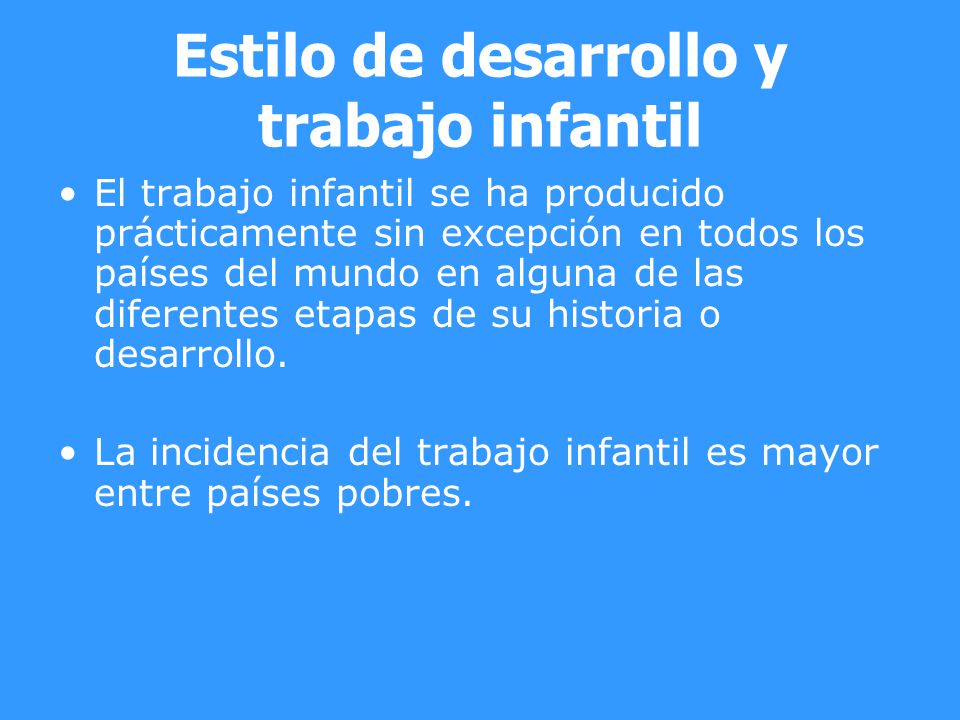 Estilo de desarrollo y trabajo infantil

• El trabajo infantil se ha producido prácticamente sin excepción en todos los países del mundo en alguna de las diferentes etapas de su historia o desarrollo.

• La incidencia del trabajo infantil es mayor entre países pobres.